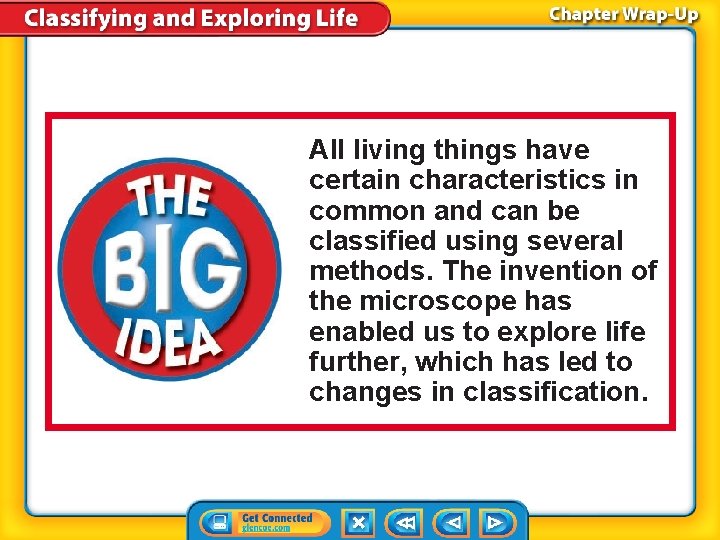 Classifying and Exploring Life

Chapter Wrap-Up

THE BIG IDEA

All living things have certain characteristics in common and can be classified using several methods. The invention of the microscope has enabled us to explore life further, which has led to changes in classification.

Get Connected
glencoe.com